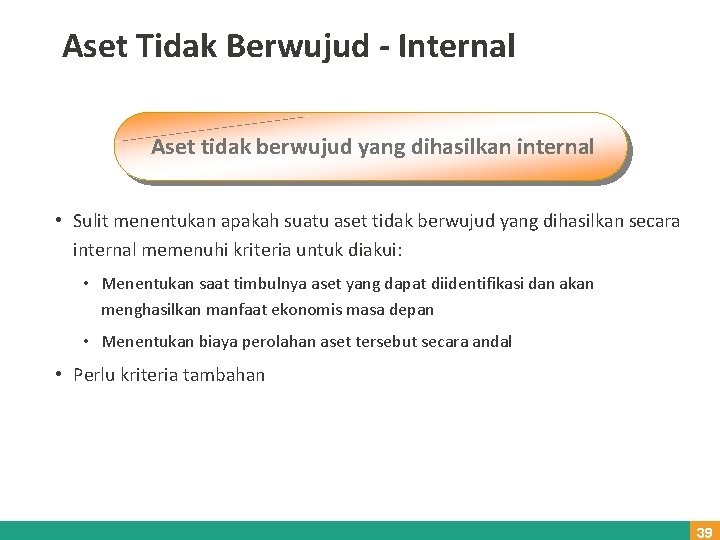 Aset Tidak Berwujud - Internal

Aset tidak berwujud yang dihasilkan internal

• Sulit menentukan apakah suatu aset tidak berwujud yang dihasilkan secara internal memenuhi kriteria untuk diakui:

• Menentukan saat timbulnya aset yang dapat diidentifikasi dan akan menghasilkan manfaat ekonomis masa depan

• Menentukan biaya perolahan aset tersebut secara andal

• Perlu kriteria tambahan

39